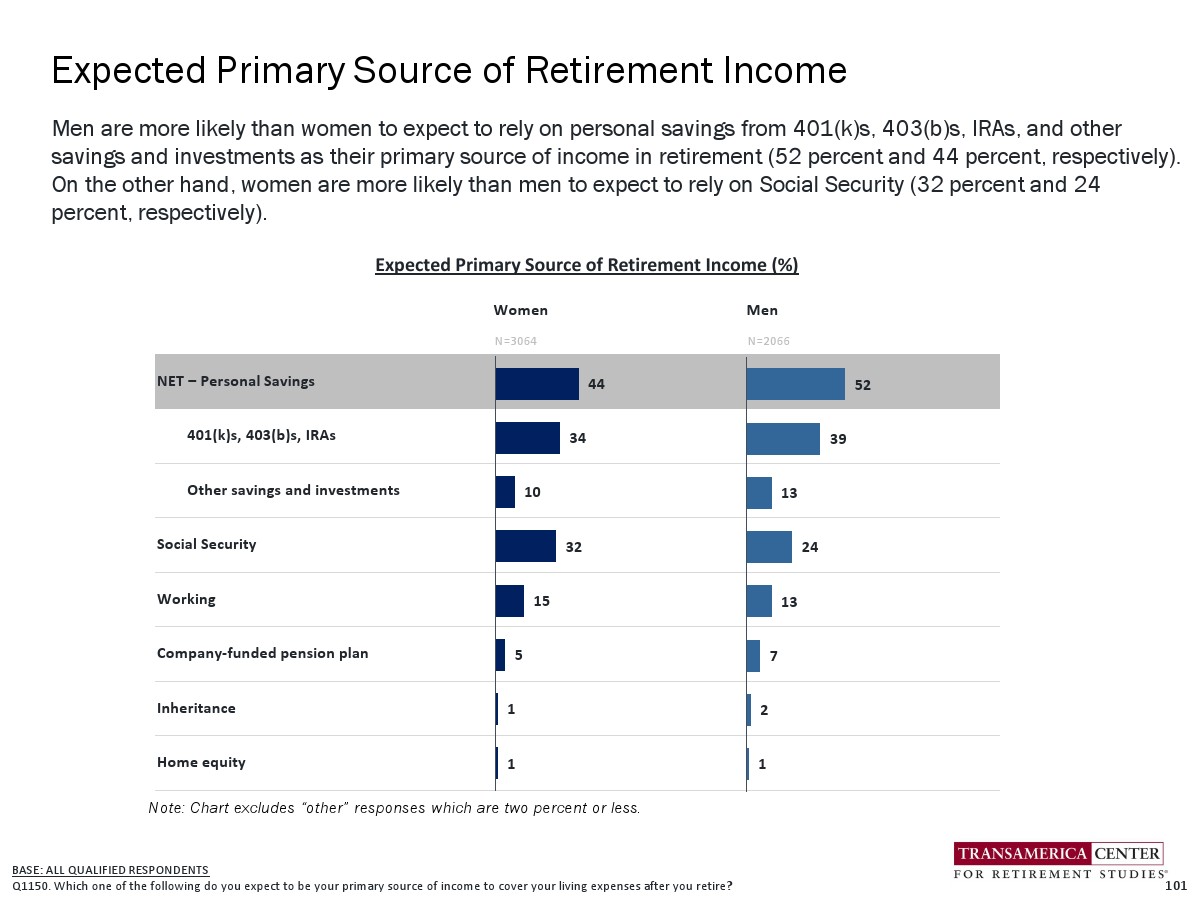 Expected Primary Source of Retirement Income

Men are more likely than women to expect to rely on personal savings from 401(k)s, 403(b)s, IRAs, and other savings and investments as their primary source of income in retirement (52 percent and 44 percent, respectively). On the other hand, women are more likely than men to expect to rely on Social Security (32 percent and 24 percent, respectively).

Expected Primary Source of Retirement Income (%)

| | Women N=3064 | Men N=2066 |
|---|---|---|
| NET – Personal Savings | 44 | 52 |
| 401(k)s, 403(b)s, IRAs | 34 | 39 |
| Other savings and investments | 10 | 13 |
| Social Security | 32 | 24 |
| Working | 15 | 13 |
| Company-funded pension plan | 5 | 7 |
| Inheritance | 1 | 2 |
| Home equity | 1 | 1 |

Note: Chart excludes "other" responses which are two percent or less.

BASE: ALL QUALIFIED RESPONDENTS
Q1150. Which one of the following do you expect to be your primary source of income to cover your living expenses after you retire?

TRANSAMERICA CENTER FOR RETIREMENT STUDIES®

101